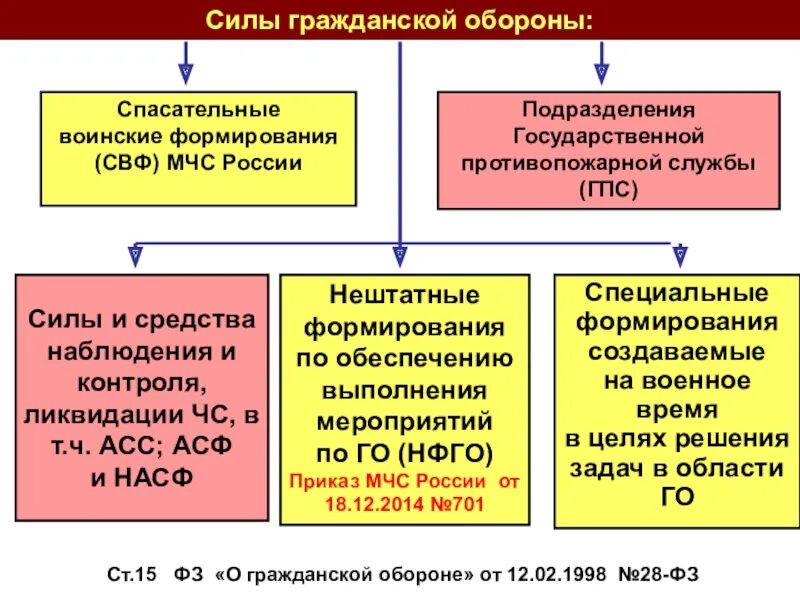 Силы гражданской обороны:

Спасательные воинские формирования (СВФ) МЧС России

Подразделения Государственной противопожарной службы (ГПС)

Силы и средства наблюдения и контроля, ликвидации ЧС, в т.ч. АСС; АСФ и НАСФ

Нештатные формирования по обеспечению выполнения мероприятий по ГО (НФГО)
Приказ МЧС России от 18.12.2014 №701

Специальные формирования создаваемые на военное время в целях решения задач в области ГО

Ст.15 ФЗ «О гражданской обороне» от 12.02.1998 №28-ФЗ